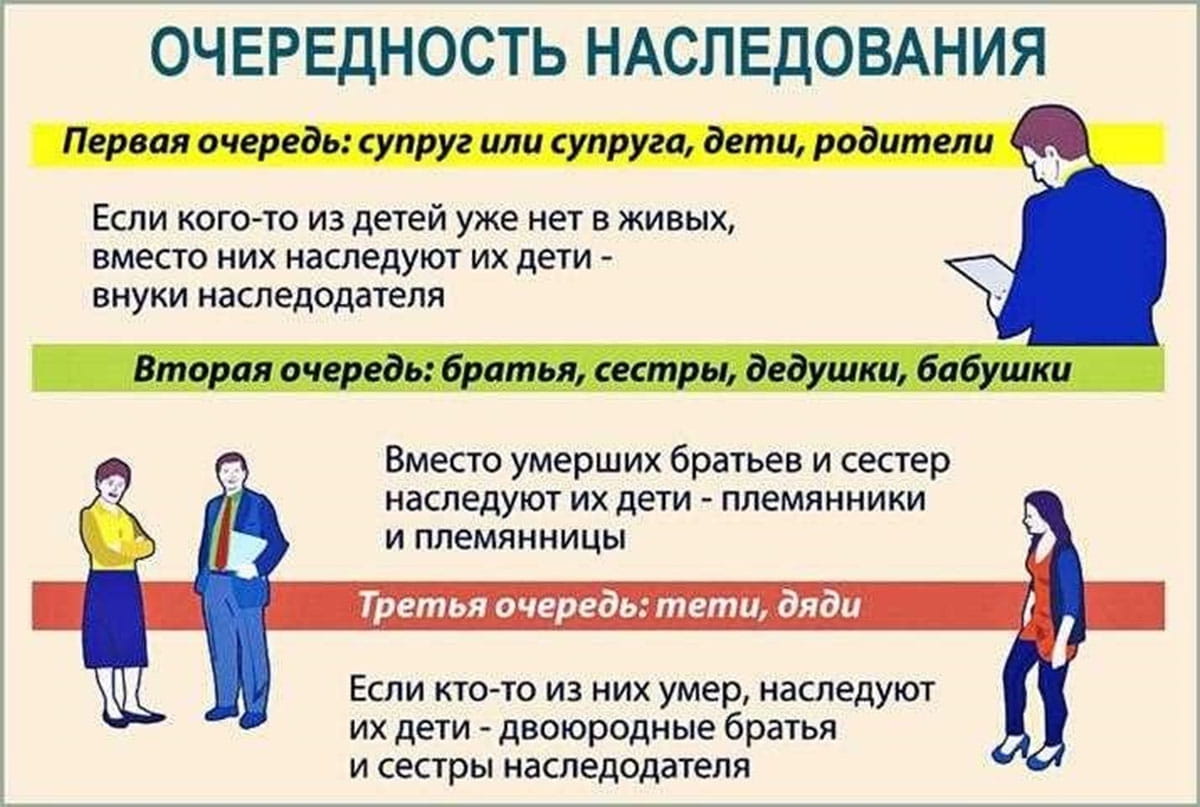 ОЧЕРЕДНОСТЬ НАСЛЕДОВАНИЯ

Первая очередь: супруг или супруга, дети, родители

Если кого-то из детей уже нет в живых, вместо них наследуют их дети - внуки наследодателя

Вторая очередь: братья, сестры, дедушки, бабушки

Вместо умерших братьев и сестер наследуют их дети - племянники и племянницы

Третья очередь: тети, дяди

Если кто-то из них умер, наследуют их дети - двоюродные братья и сестры наследодателя